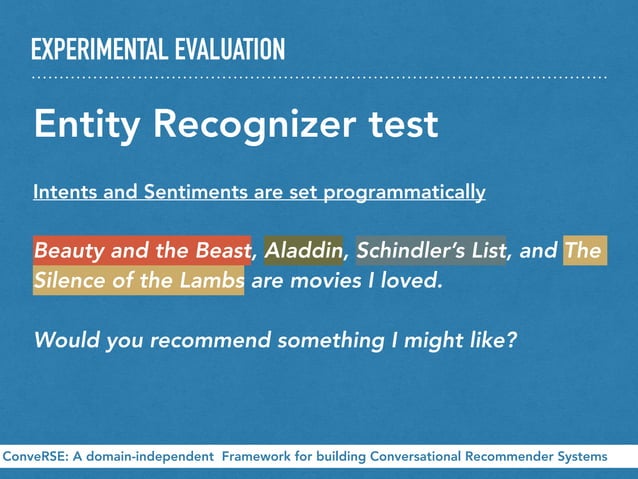 EXPERIMENTAL EVALUATION

Entity Recognizer test

Intents and Sentiments are set programmatically

Beauty and the Beast, Aladdin, Schindler's List, and The Silence of the Lambs are movies I loved.

Would you recommend something I might like?

ConveRSE: A domain-independent Framework for building Conversational Recommender Systems